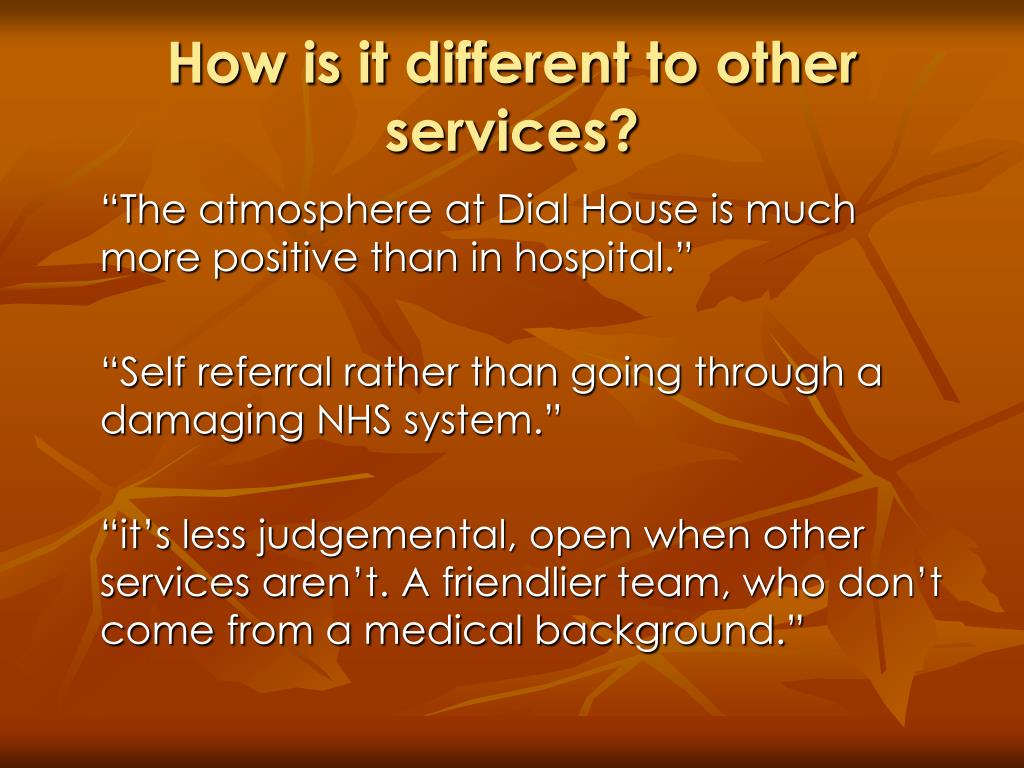 How is it different to other services?

“The atmosphere at Dial House is much more positive than in hospital.”

“Self referral rather than going through a damaging NHS system.”

“it’s less judgemental, open when other services aren’t. A friendlier team, who don’t come from a medical background.”